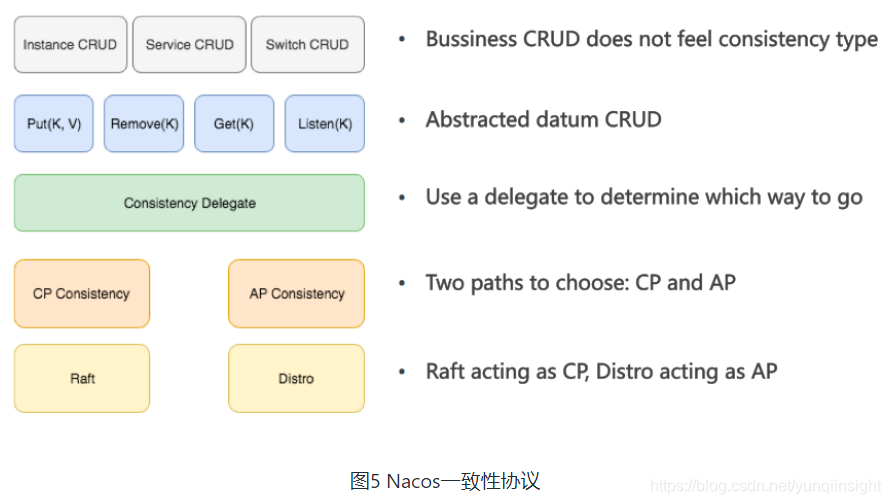 Instance CRUD
Service CRUD
Switch CRUD

Put(K, V)
Remove(K)
Get(K)
Listen(K)

Consistency Delegate

CP Consistency
AP Consistency

Raft
Distro

• Bussiness CRUD does not feel consistency type

• Abstracted datum CRUD

• Use a delegate to determine which way to go

• Two paths to choose: CP and AP

• Raft acting as CP, Distro acting as AP

图5 Nacos一致性协议

https://blog.csdn.net/yunqiinsight